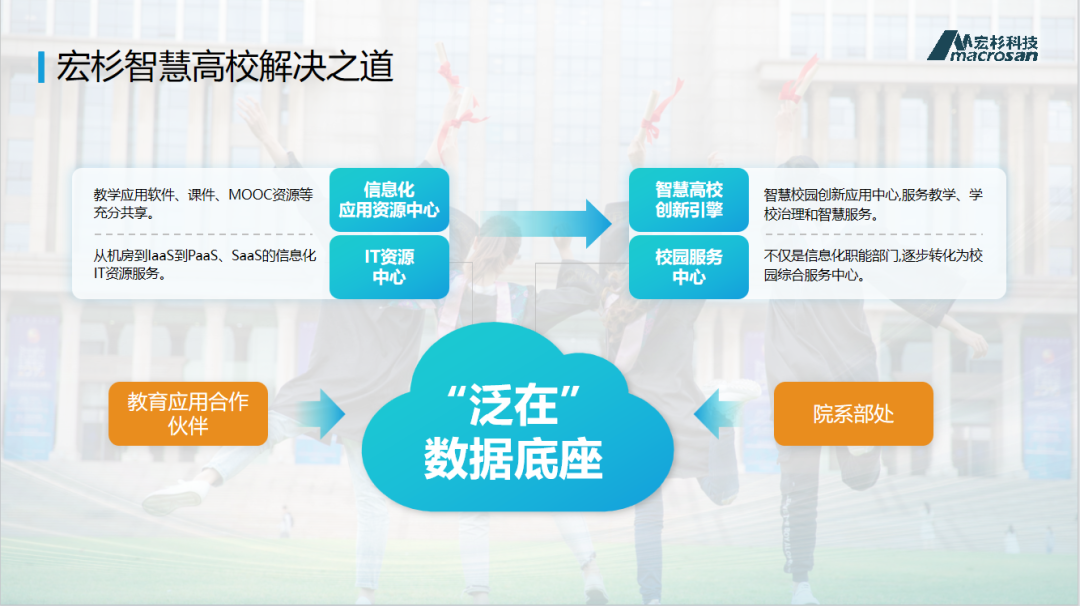 宏杉智慧高校解决之道

宏杉科技
macrosan

教学应用软件、课件、MOOC资源等充分共享。

信息化应用资源中心

从机房到IaaS到PaaS、SaaS的信息化IT资源服务。

IT资源中心

智慧高校创新引擎

智慧校园创新应用中心,服务教学、学校治理和智慧服务。

校园服务中心

不仅是信息化职能部门,逐步转化为校园综合服务中心。

教育应用合作伙伴

“泛在”数据底座

院系部处